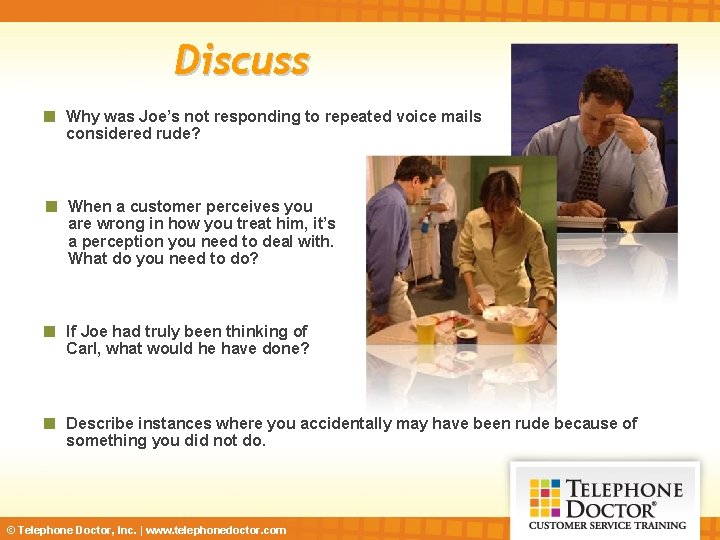 Discuss

Why was Joe's not responding to repeated voice mails considered rude?

When a customer perceives you are wrong in how you treat him, it's a perception you need to deal with. What do you need to do?

If Joe had truly been thinking of Carl, what would he have done?

Describe instances where you accidentally may have been rude because of something you did not do.

TELEPHONE DOCTOR®
CUSTOMER SERVICE TRAINING

© Telephone Doctor, Inc. | www.telephonedoctor.com